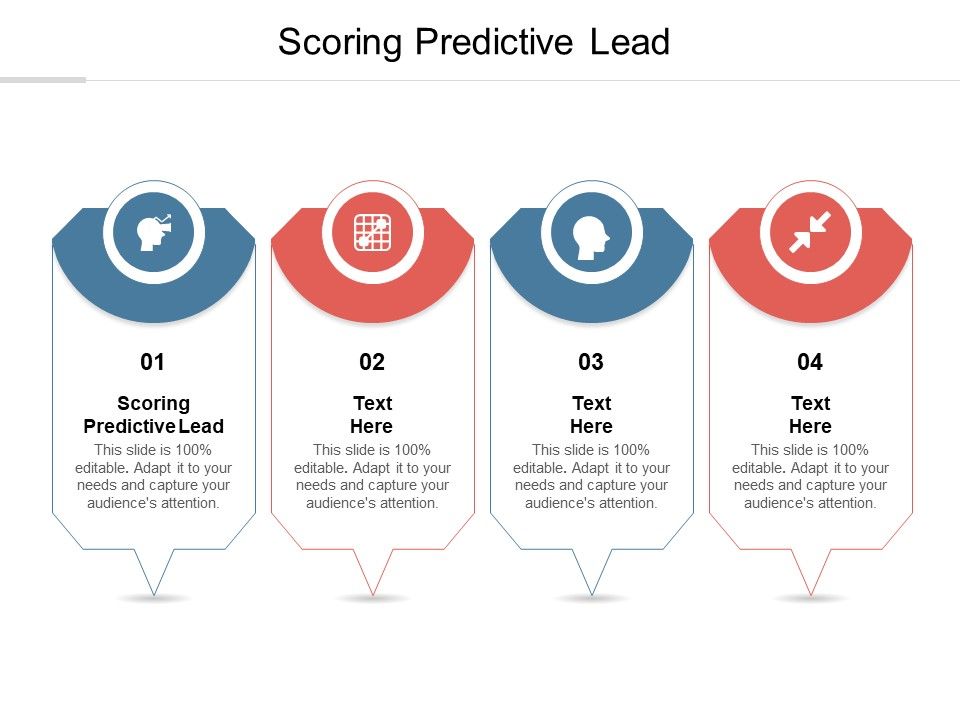 Scoring Predictive Lead

01

Scoring Predictive Lead

This slide is 100% editable. Adapt it to your needs and capture your audience's attention.

02

Text Here

This slide is 100% editable. Adapt it to your needs and capture your audience's attention.

03

Text Here

This slide is 100% editable. Adapt it to your needs and capture your audience's attention.

04

Text Here

This slide is 100% editable. Adapt it to your needs and capture your audience's attention.